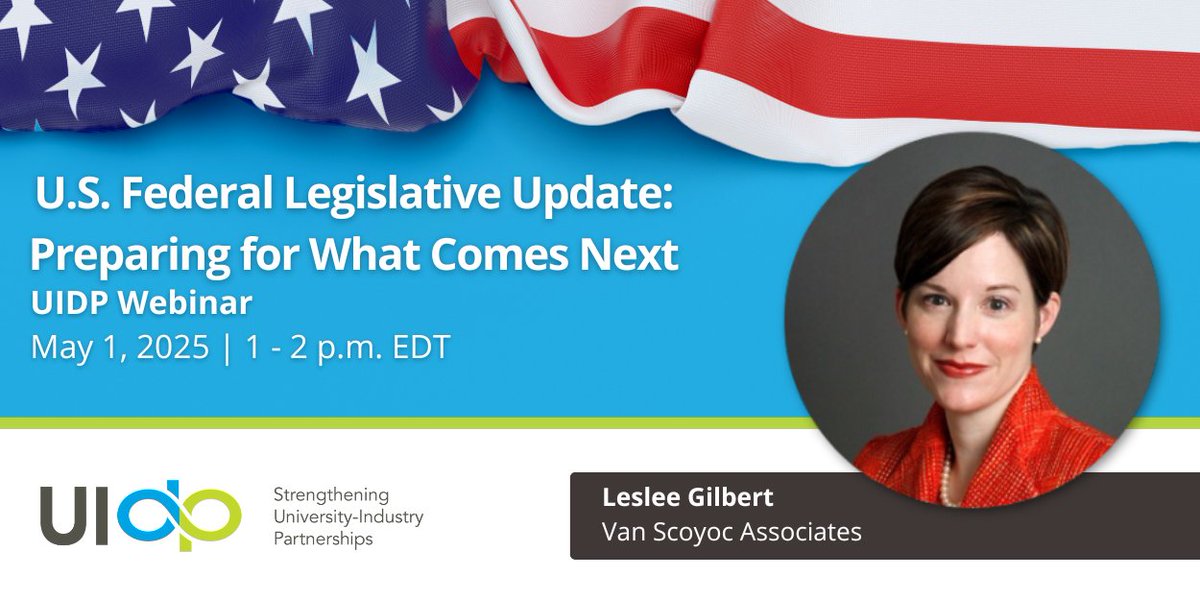 U.S. Federal Legislative Update: Preparing for What Comes Next
UIDP Webinar
May 1, 2025 | 1 - 2 p.m. EDT

UIDP
Strengthening University-Industry Partnerships

Leslee Gilbert
Van Scoyoc Associates